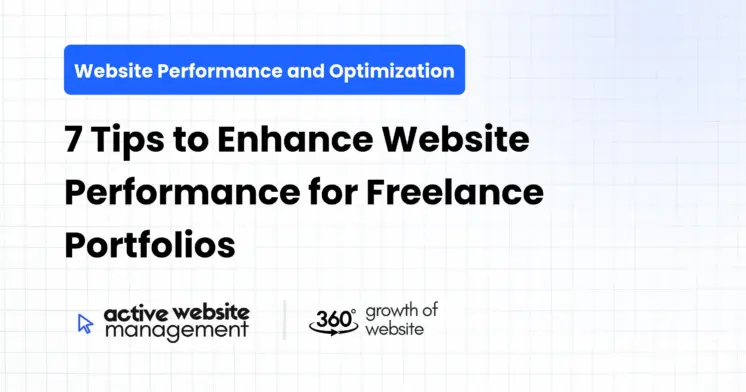 Website Performance and Optimization

7 Tips to Enhance Website Performance for Freelance Portfolios

active website management

360° growth of website